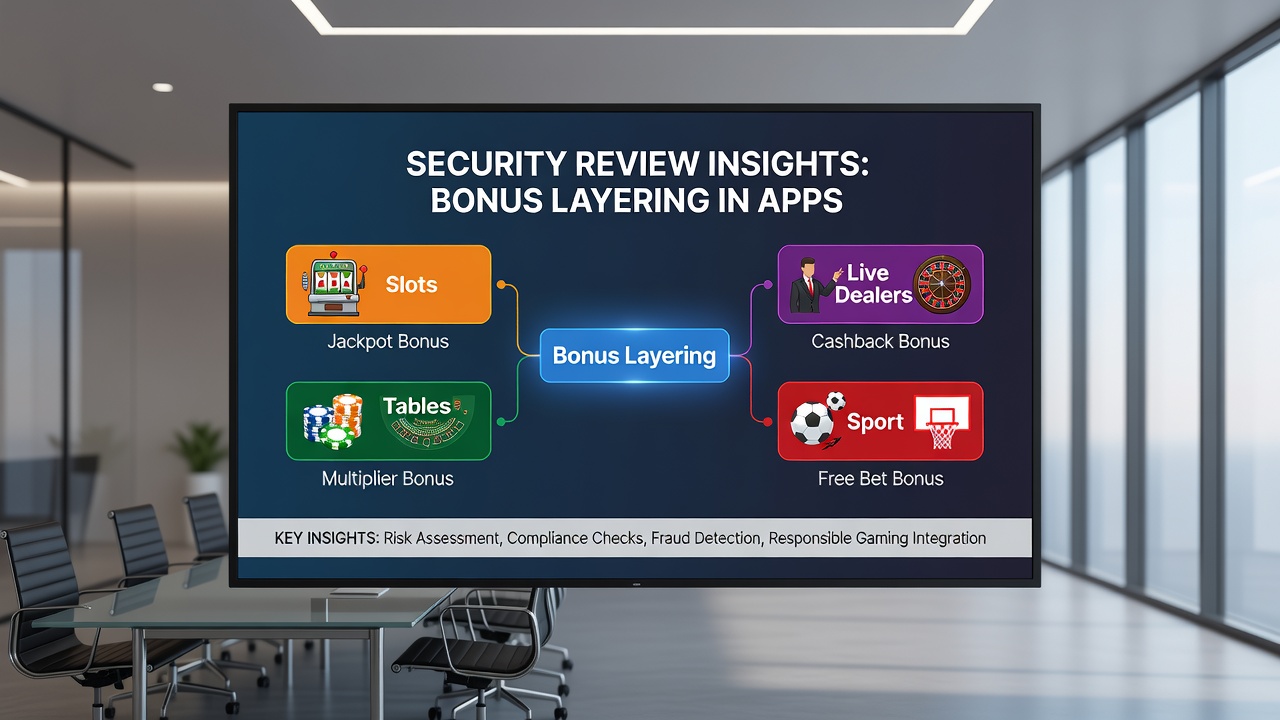 SECURITY REVIEW INSIGHTS: BONUS LAYERING IN APPS

Slots

Jackpot Bonus

Tables

Multiplier Bonus

Bonus Layering

Live Dealers

Cashback Bonus

Sport

Free Bet Bonus

KEY INSIGHTS: Risk Assessment, Compliance Checks, Fraud Detection, Responsible Gaming Integration